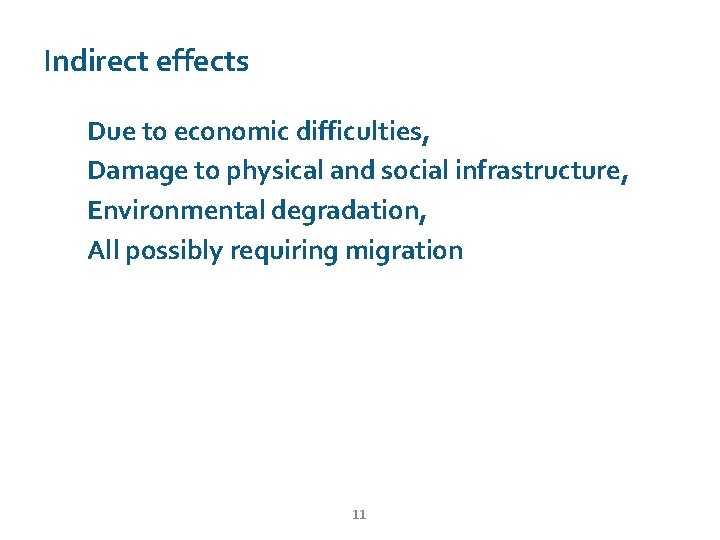 Indirect effects

Due to economic difficulties,
Damage to physical and social infrastructure,
Environmental degradation,
All possibly requiring migration

11